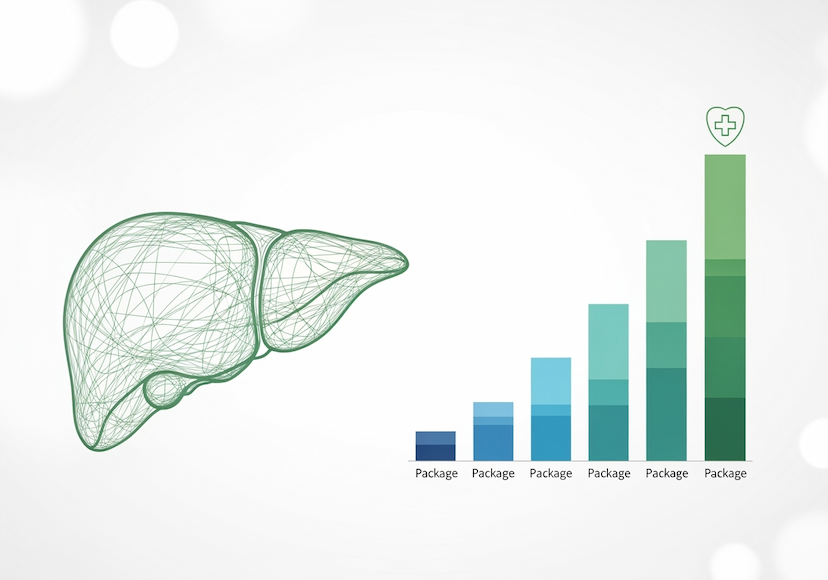 Package Package Package Package Package Package